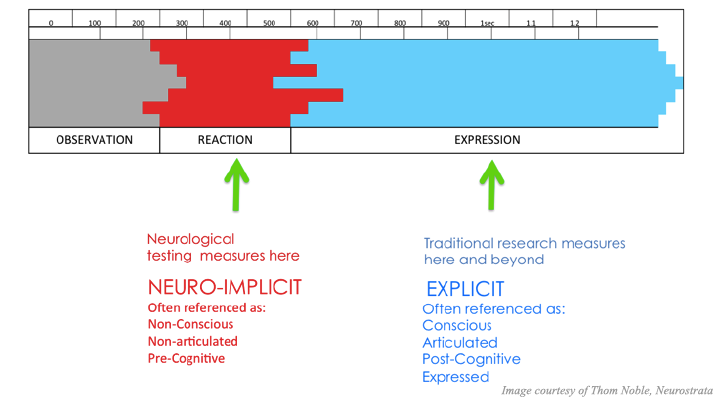 0 100 200 300 400 500 600 700 800 900 1sec 1.1 1.2

OBSERVATION

REACTION

EXPRESSION

Neurological testing measures here

NEURO-IMPLICIT

Often referenced as:
Non-Conscious
Non-articulated
Pre-Cognitive

Traditional research measures here and beyond

EXPLICIT

Often referenced as:
Conscious
Articulated
Post-Cognitive
Expressed

Image courtesy of Thom Noble, Neurostrata